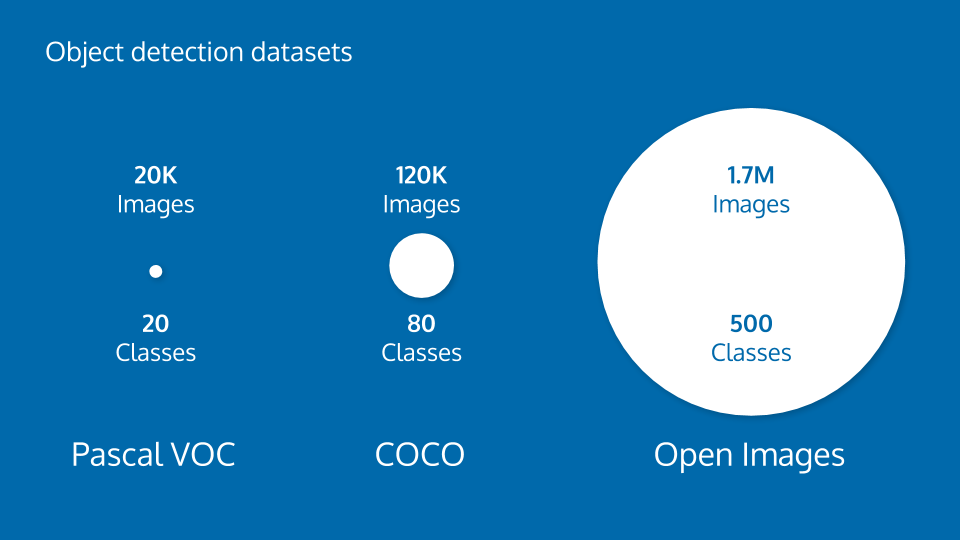 Object detection datasets

20K
Images

20
Classes

Pascal VOC

120K
Images

80
Classes

COCO

1.7M
Images

500
Classes

Open Images